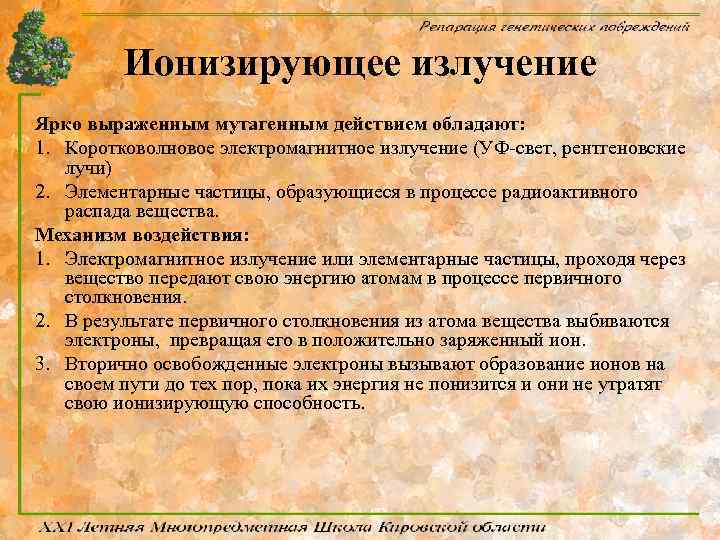 Репарация генетических повреждений

Ионизирующее излучение

Ярко выраженным мутагенным действием обладают:

1. Коротковолновое электромагнитное излучение (УФ-свет, рентгеновские лучи)
2. Элементарные частицы, образующиеся в процессе радиоактивного распада вещества.

Механизм воздействия:

1. Электромагнитное излучение или элементарные частицы, проходя через вещество передают свою энергию атомам в процессе первичного столкновения.
2. В результате первичного столкновения из атома вещества выбиваются электроны, превращая его в положительно заряженный ион.
3. Вторично освобожденные электроны вызывают образование ионов на своем пути до тех пор, пока их энергия не понизится и они не утратят свою ионизирующую способность.

XXI Летняя Многопредметная Школа Кировской области